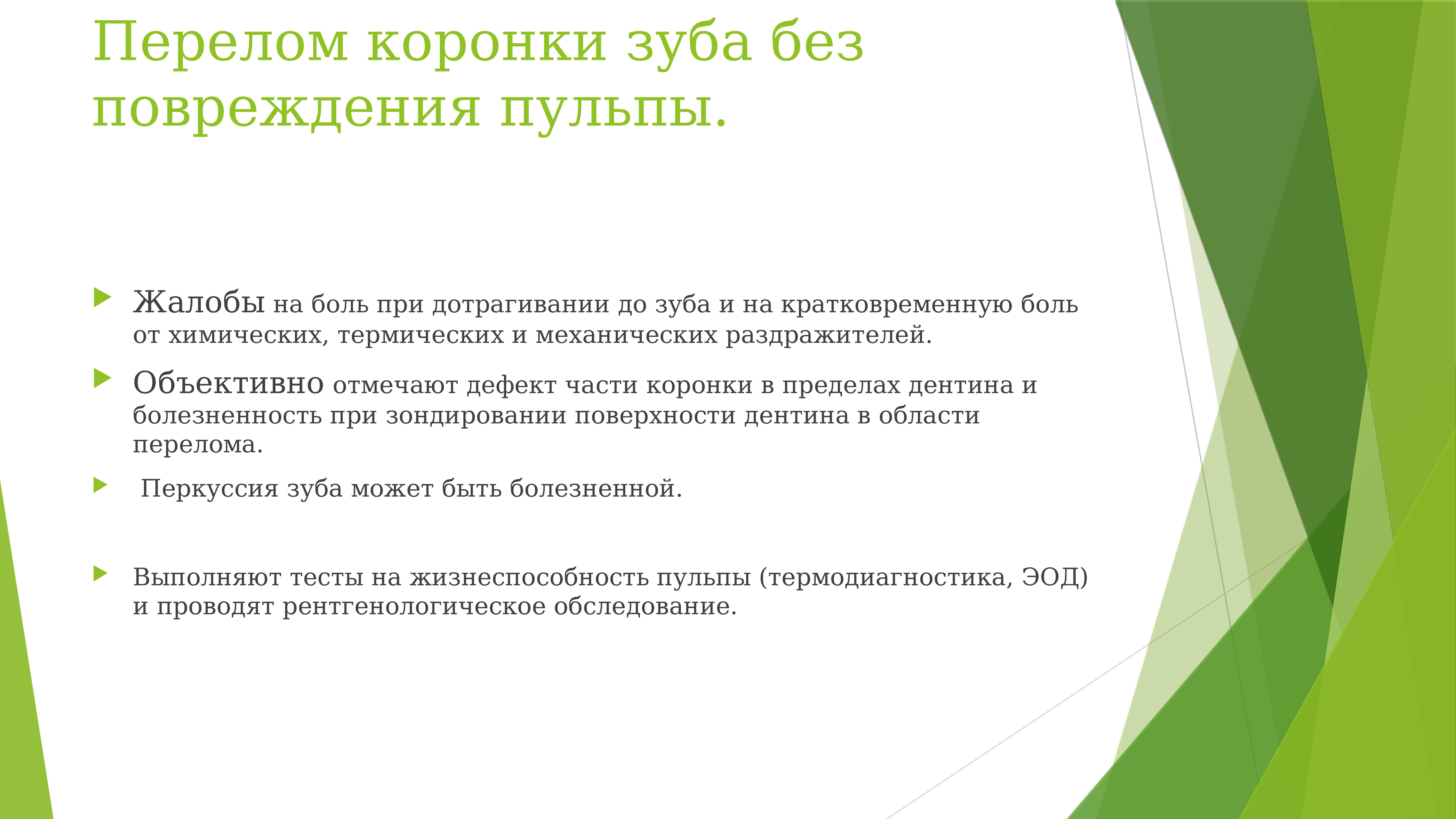 Перелом коронки зуба без повреждения пульпы.

Жалобы на боль при дотрагивании до зуба и на кратковременную боль от химических, термических и механических раздражителей.

Объективно отмечают дефект части коронки в пределах дентина и болезненность при зондировании поверхности дентина в области перелома.

Перкуссия зуба может быть болезненной.

Выполняют тесты на жизнеспособность пульпы (термодиагностика, ЭОД) и проводят рентгенологическое обследование.